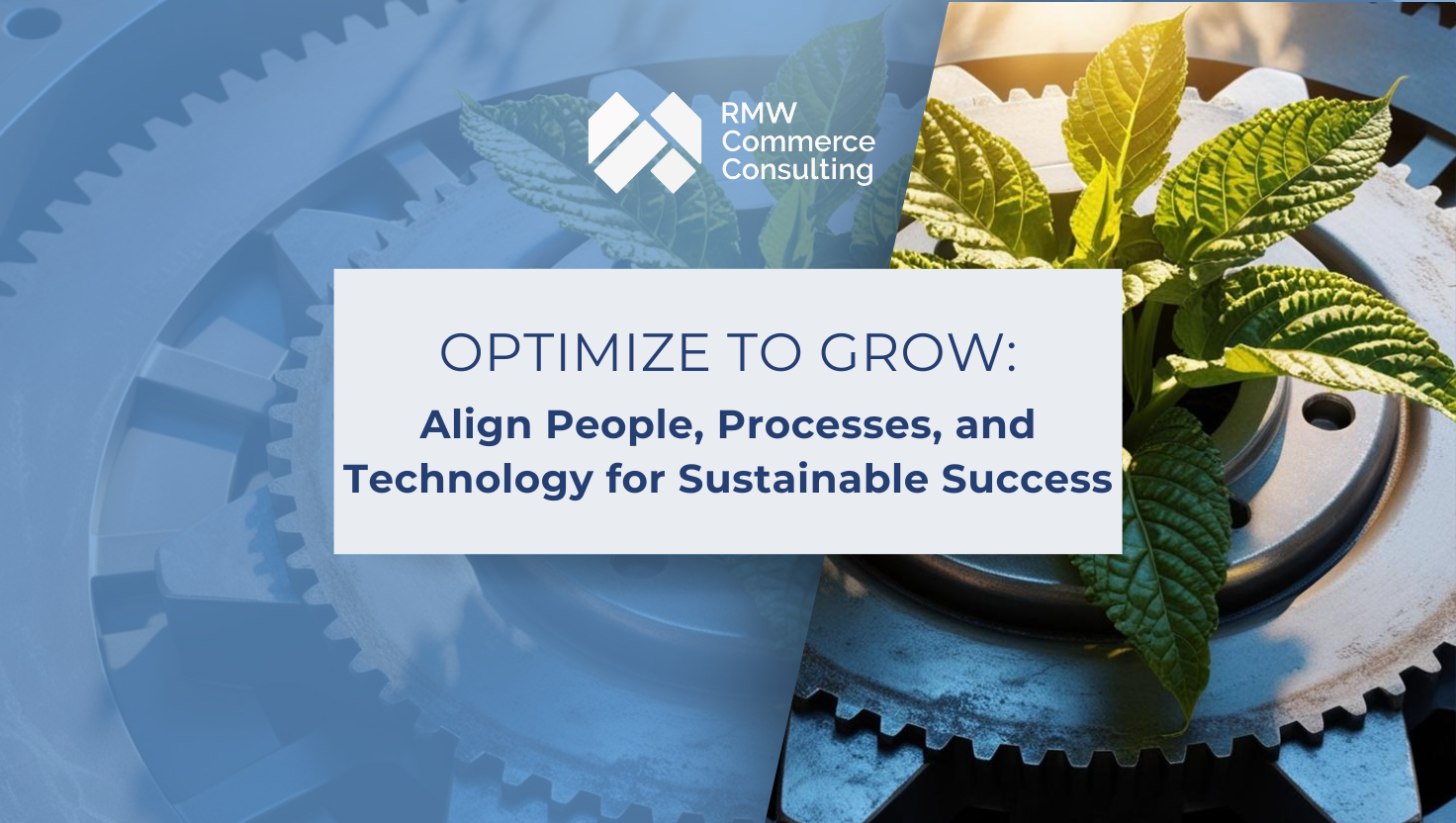 RMW
Commerce
Consulting

OPTIMIZE TO GROW:

Align People, Processes, and Technology for Sustainable Success